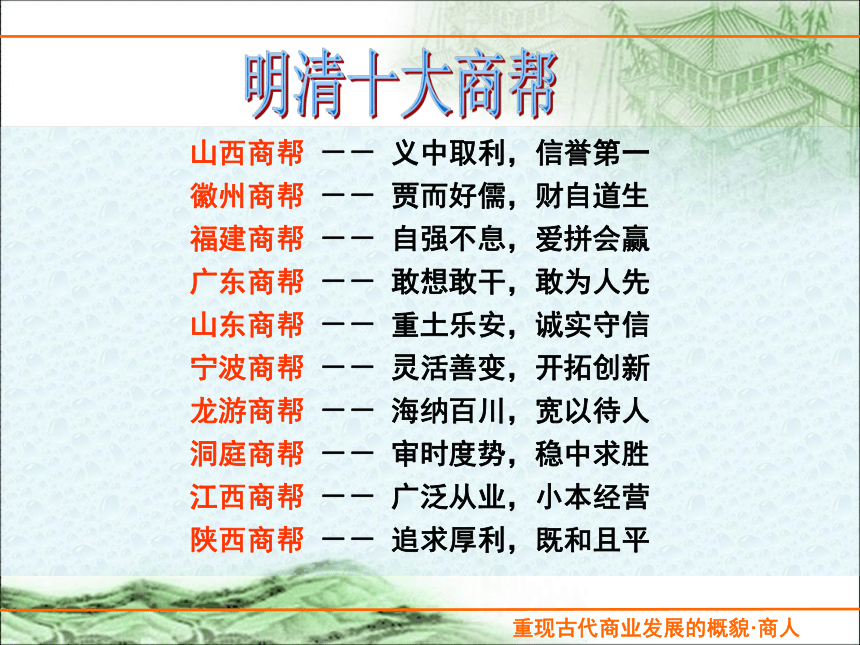 明清十大商帮

山西商帮 —— 义中取利，信誉第一
徽州商帮 —— 贾而好儒，财自道生
福建商帮 —— 自强不息，爱拼会赢
广东商帮 —— 敢想敢干，敢为人先
山东商帮 —— 重土乐安，诚实守信
宁波商帮 —— 灵活善变，开拓创新
龙游商帮 —— 海纳百川，宽以待人
洞庭商帮 —— 审时度势，稳中求胜
江西商帮 —— 广泛从业，小本经营
陕西商帮 —— 追求厚利，既和且平

重现古代商业发展的概貌·商人